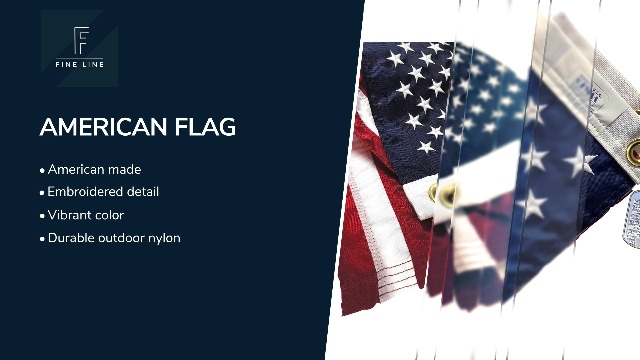 F
FINE LINE

AMERICAN FLAG

• American made
• Embroidered detail
• Vibrant color
• Durable outdoor nylon